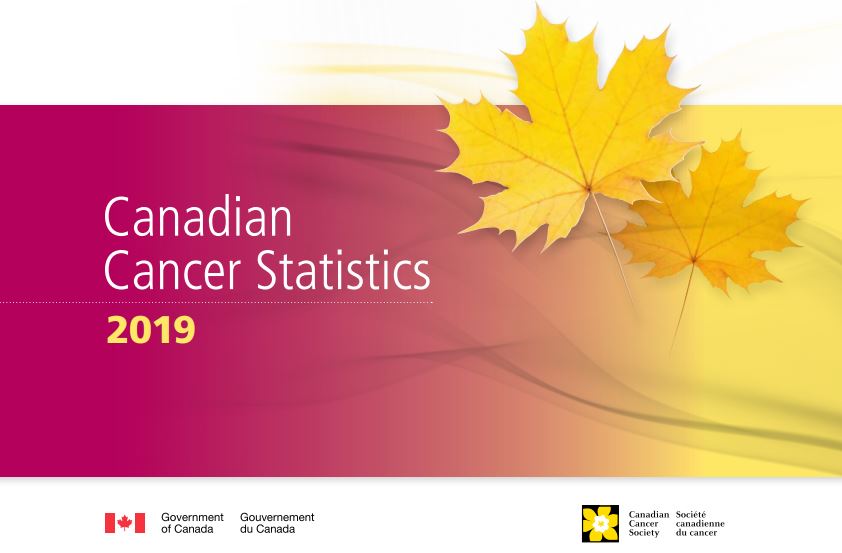 Canadian Cancer Statistics

2019

Government of Canada

Gouvernement du Canada

Canadian Cancer Society

Société canadienne du cancer